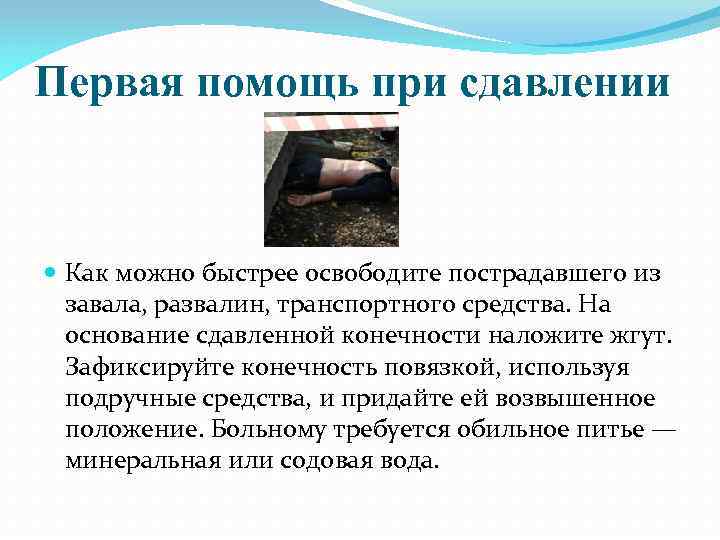 Первая помощь при сдавлении

Как можно быстрее освободите пострадавшего из завала, развалин, транспортного средства. На основание сдавленной конечности наложите жгут. Зафиксируйте конечность повязкой, используя подручные средства, и придайте ей возвышенное положение. Больному требуется обильное питье — минеральная или содовая вода.